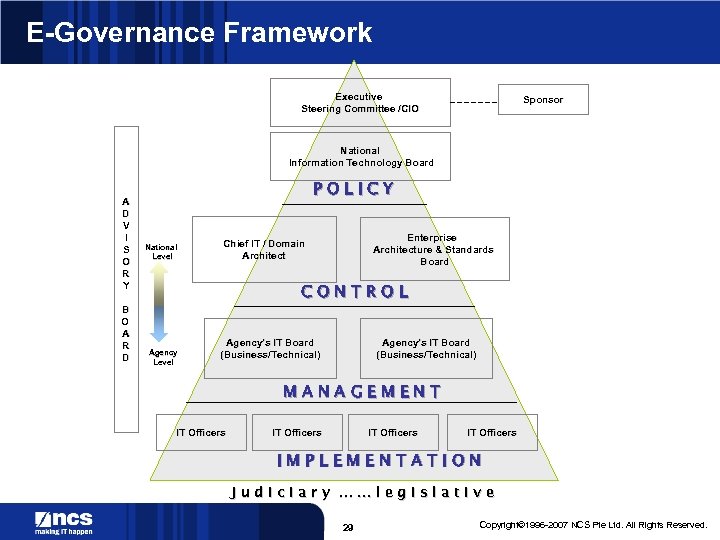 E-Governance Framework

Executive
Steering Committee /CIO

Sponsor

National
Information Technology Board

POLICY

ADVISORY BOARD

National Level

Agency Level

Chief IT / Domain Architect

Enterprise Architecture & Standards Board

CONTROL

Agency's IT Board (Business/Technical)

Agency's IT Board (Business/Technical)

MANAGEMENT

IT Officers

IT Officers

IT Officers

IT Officers

IMPLEMENTATION

Judiciary ……legislative

ncs
making IT happen

29

Copyright©1996-2007 NCS Pte Ltd. All Rights Reserved.